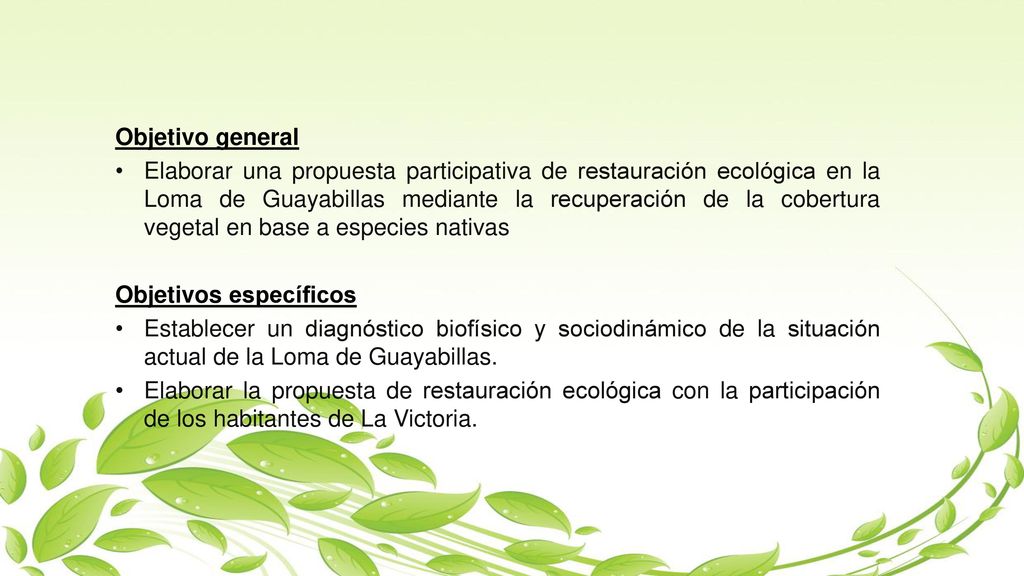 Objetivo general

• Elaborar una propuesta participativa de restauración ecológica en la Loma de Guayabillas mediante la recuperación de la cobertura vegetal en base a especies nativas

Objetivos específicos

• Establecer un diagnóstico biofísico y sociodinámico de la situación actual de la Loma de Guayabillas.

• Elaborar la propuesta de restauración ecológica con la participación de los habitantes de La Victoria.